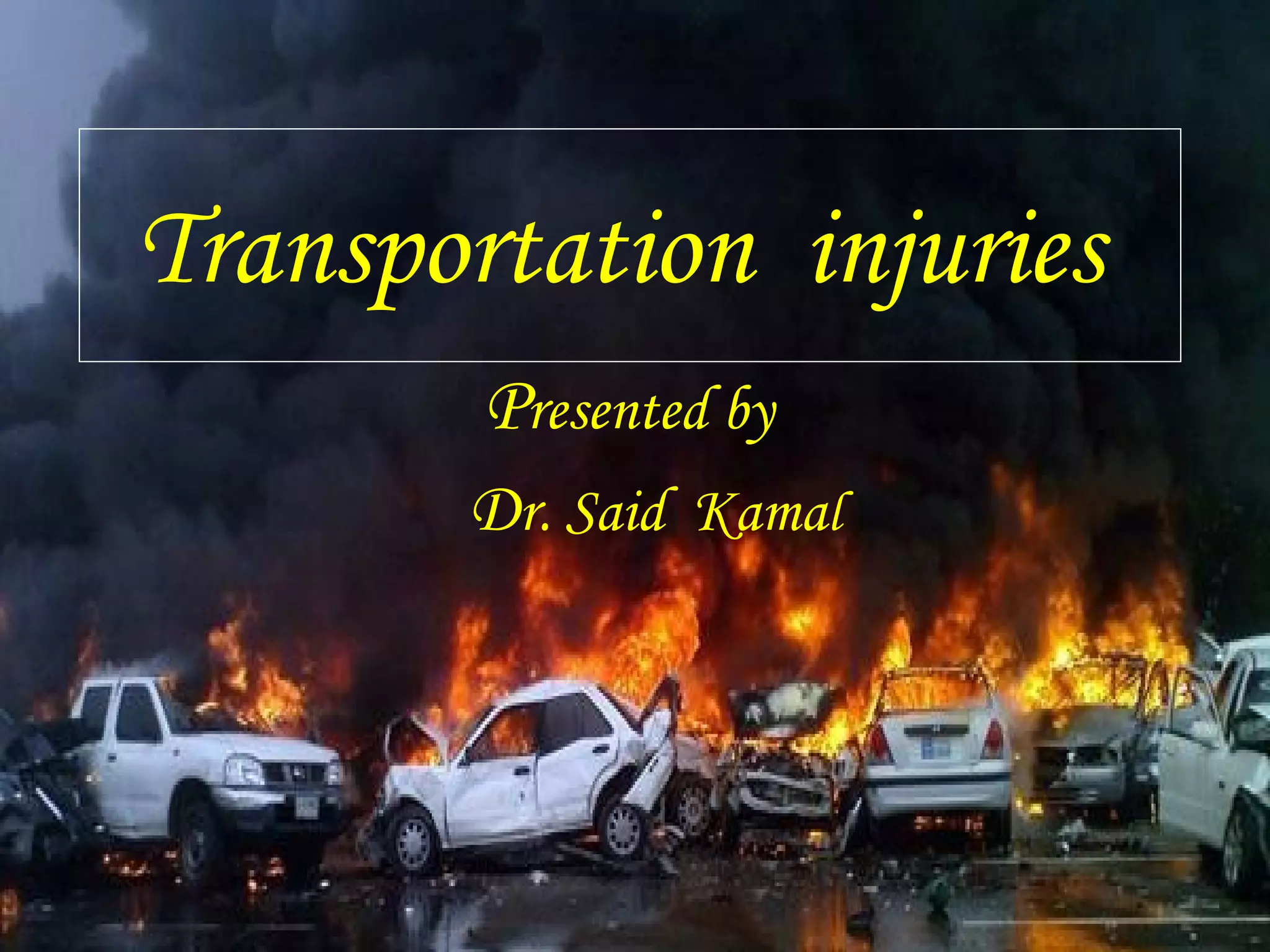 Transportation injuries

Presented by

Dr. Said Kamal